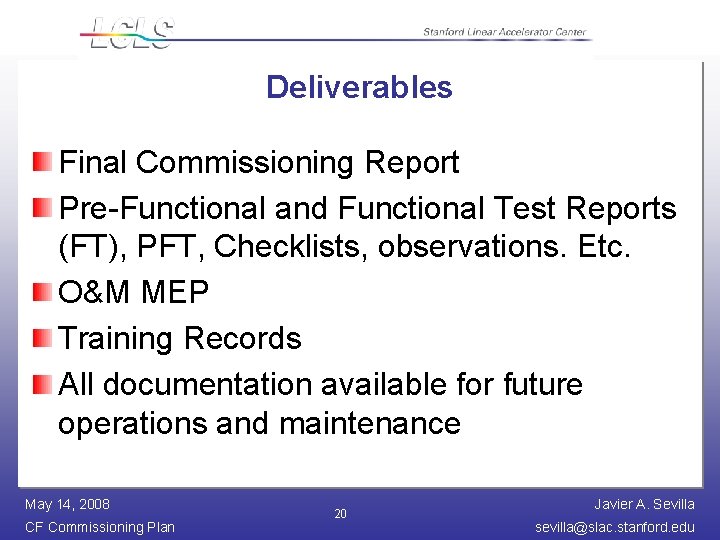 LCLS

Stanford Linear Accelerator Center

Deliverables

Final Commissioning Report

Pre-Functional and Functional Test Reports (FT), PFT, Checklists, observations. Etc.

O&M MEP

Training Records

All documentation available for future operations and maintenance

May 14, 2008
CF Commissioning Plan

20

Javier A. Sevilla
sevilla@slac.stanford.edu